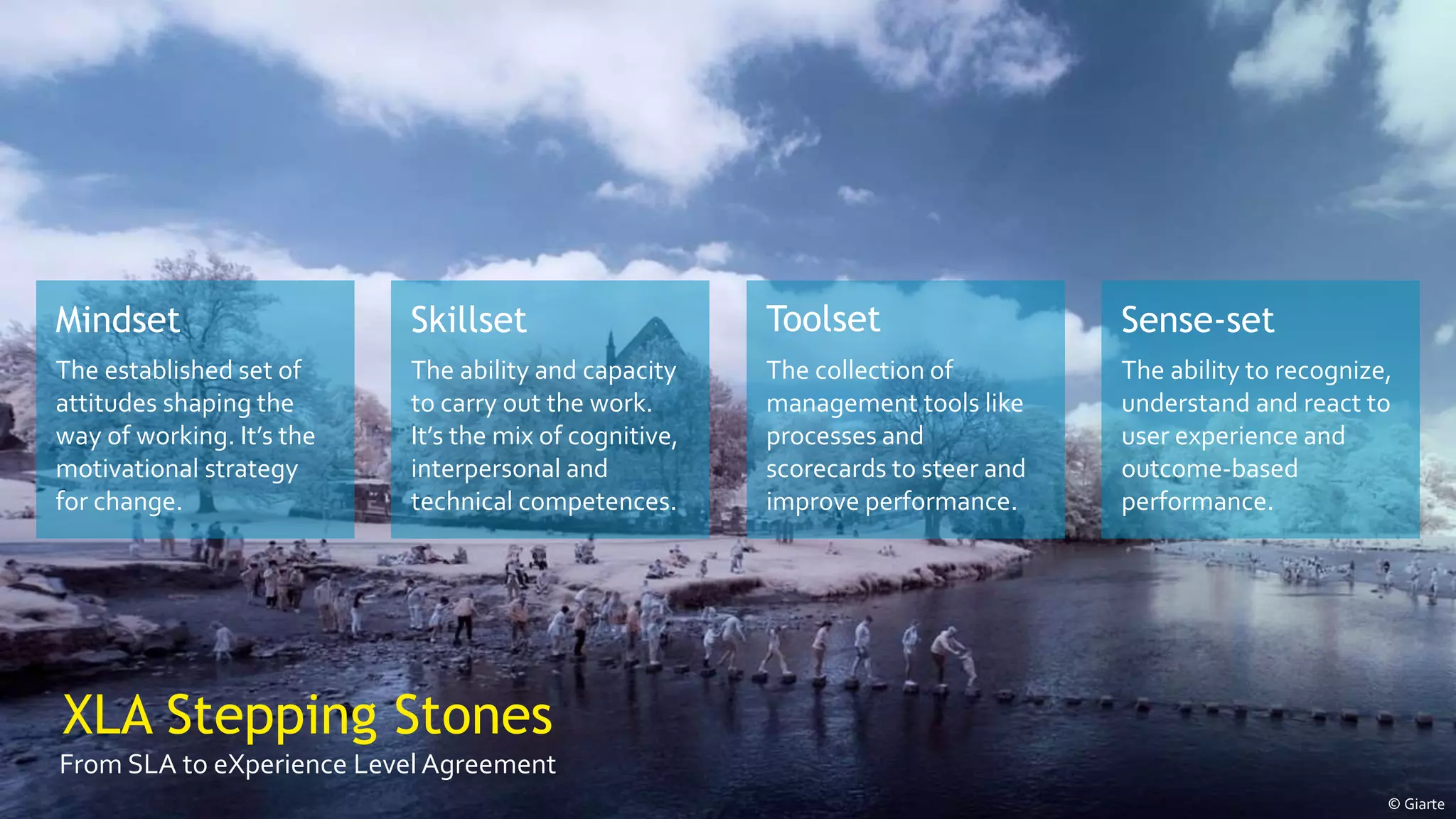 Mindset

The established set of attitudes shaping the way of working. It's the motivational strategy for change.

Skillset

The ability and capacity to carry out the work. It's the mix of cognitive, interpersonal and technical competences.

Toolset

The collection of management tools like processes and scorecards to steer and improve performance.

Sense-set

The ability to recognize, understand and react to user experience and outcome-based performance.

XLA Stepping Stones

From SLA to eXperience Level Agreement

© Giarte